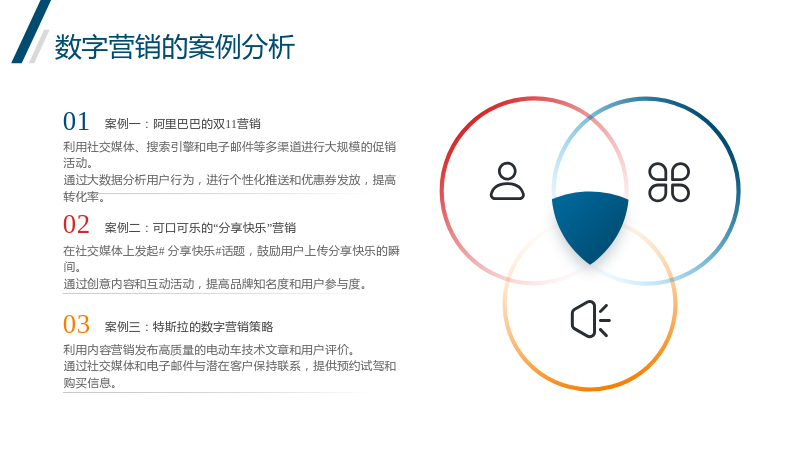 数字营销的案例分析

01 案例一：阿里巴巴的双11营销

利用社交媒体、搜索引擎和电子邮件等多渠道进行大规模的促销活动。

通过大数据分析用户行为，进行个性化推送和优惠券发放，提高转化率。

02 案例二：可口可乐的“分享快乐”营销

在社交媒体上发起#分享快乐#话题，鼓励用户上传分享快乐的瞬间。

通过创意内容和互动活动，提高品牌知名度和用户参与度。

03 案例三：特斯拉的数字营销策略

利用内容营销发布高质量的电动车技术文章和用户评价。

通过社交媒体和电子邮件与潜在客户保持联系，提供预约试驾和购买信息。